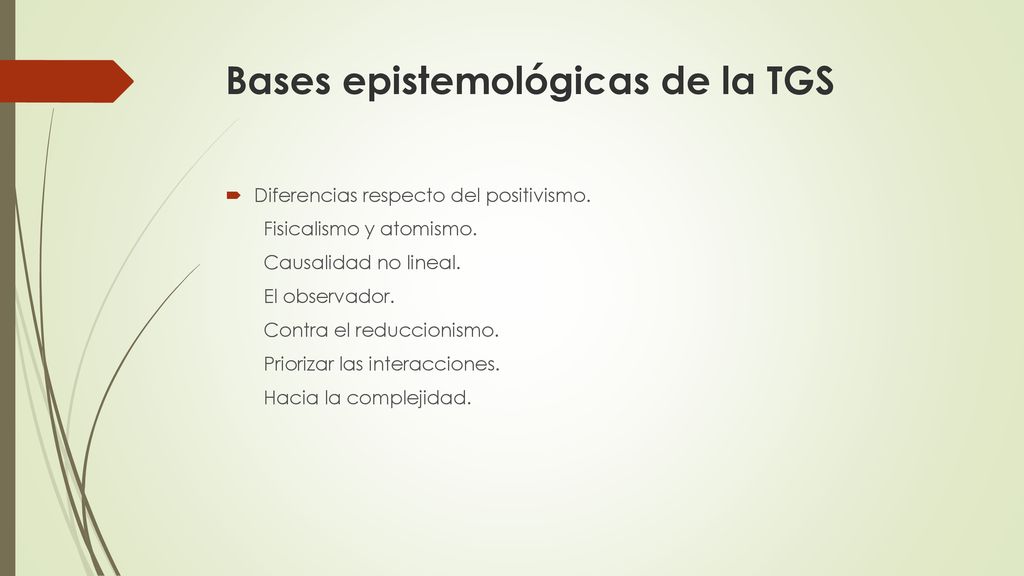 Bases epistemológicas de la TGS

Diferencias respecto del positivismo.
Fisicalismo y atomismo.
Causalidad no lineal.
El observador.
Contra el reduccionismo.
Priorizar las interacciones.
Hacia la complejidad.